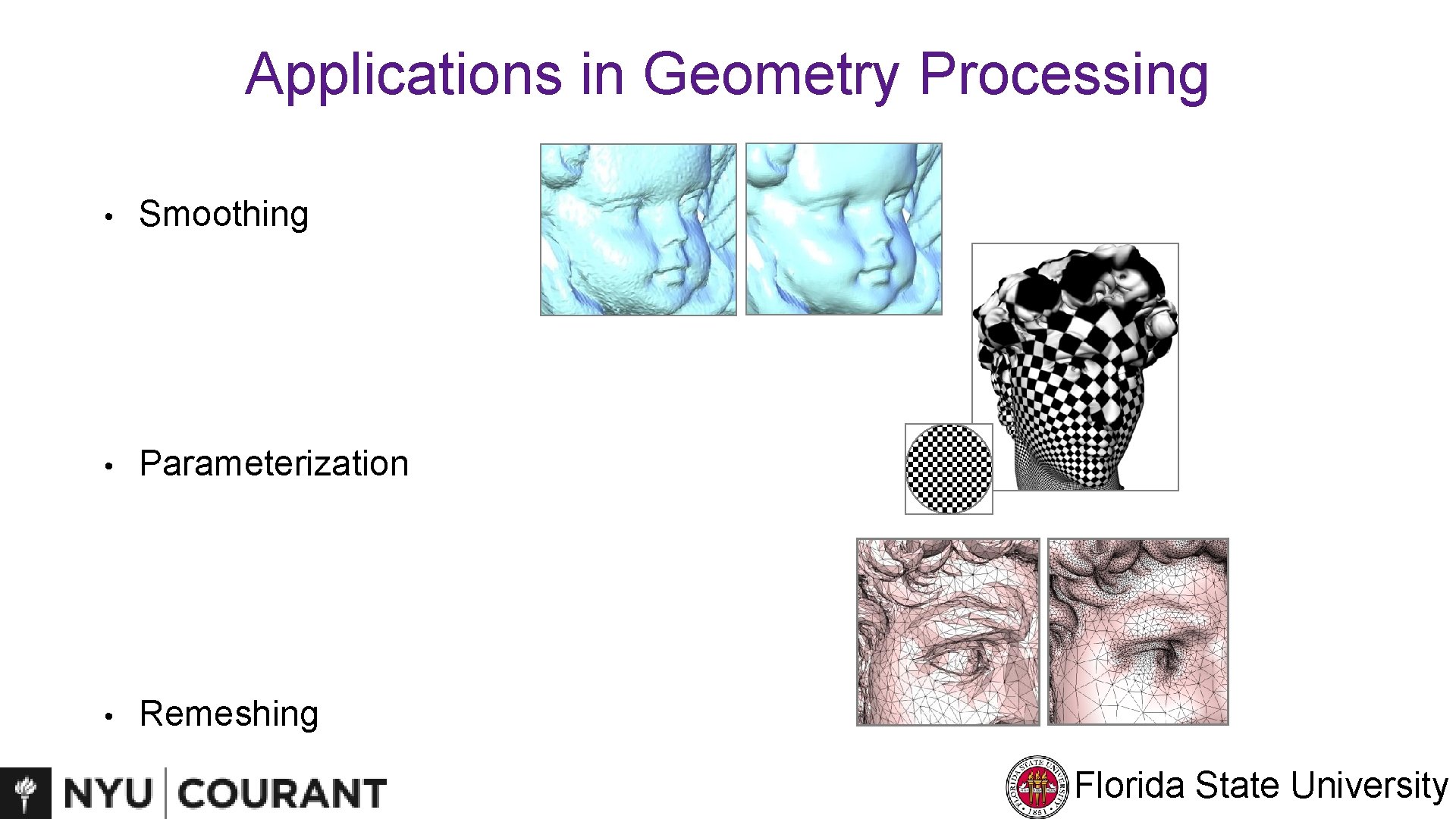 Applications in Geometry Processing

• Smoothing

• Parameterization

• Remeshing

NYU | COURANT

FLORIDA STATE UNIVERSITY 1851

Florida State University